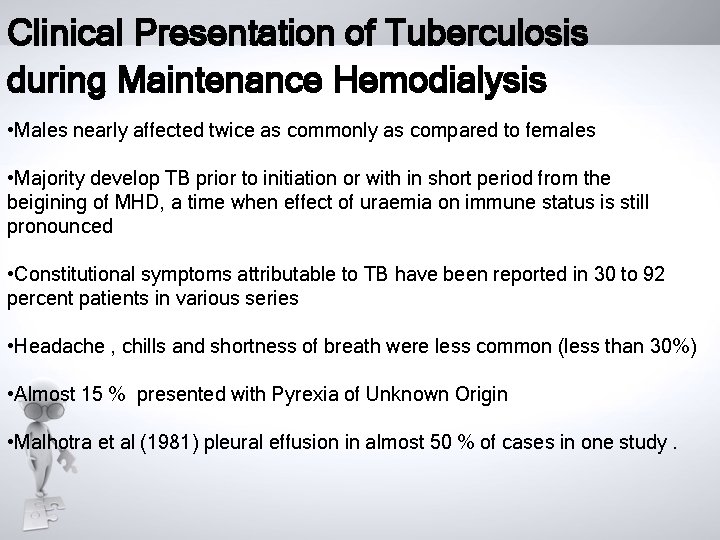 Clinical Presentation of Tuberculosis during Maintenance Hemodialysis

•Males nearly affected twice as commonly as compared to females

•Majority develop TB prior to initiation or with in short period from the beigining of MHD, a time when effect of uraemia on immune status is still pronounced

•Constitutional symptoms attributable to TB have been reported in 30 to 92 percent patients in various series

•Headache , chills and shortness of breath were less common (less than 30%)

•Almost 15 % presented with Pyrexia of Unknown Origin

•Malhotra et al (1981) pleural effusion in almost 50 % of cases in one study .